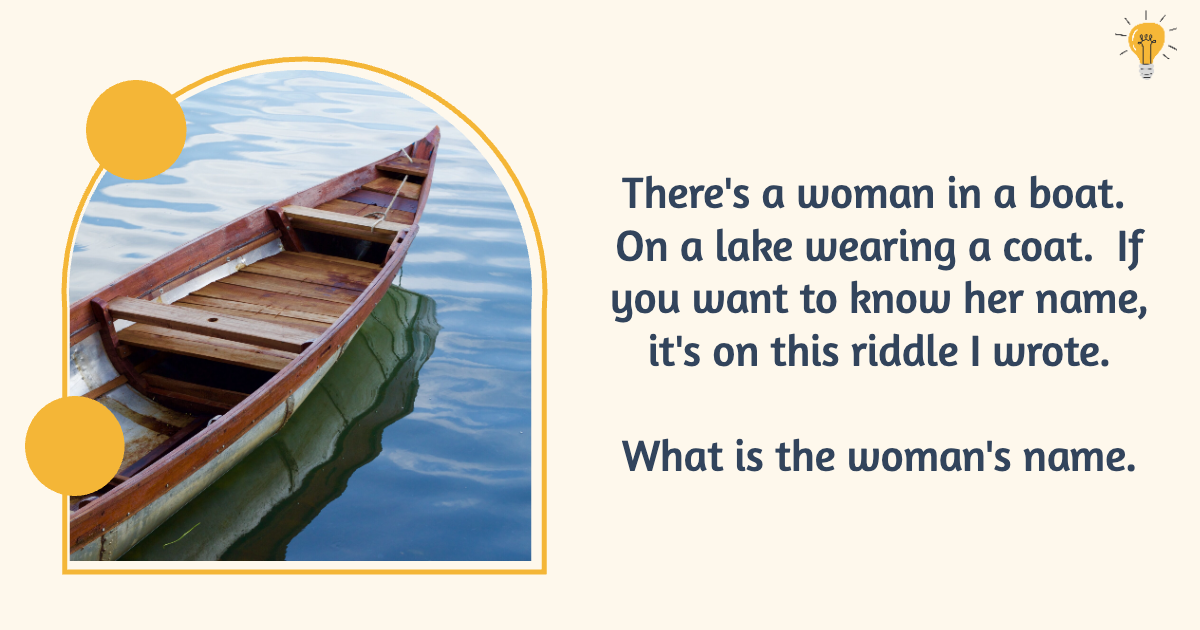 There's a woman in a boat. On a lake wearing a coat. If you want to know her name, it's on this riddle I wrote.

What is the woman's name.